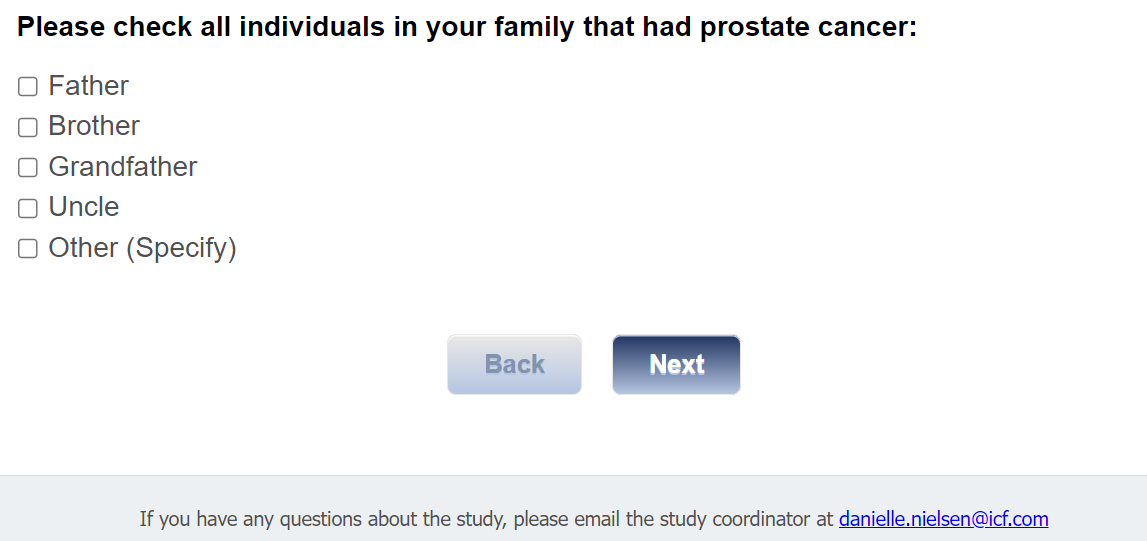 Please check all individuals in your family that had prostate cancer:

Father
Brother
Grandfather
Uncle
Other (Specify)

Back Next

If you have any questions about the study, please email the study coordinator at danielle.nielsen@icf.com